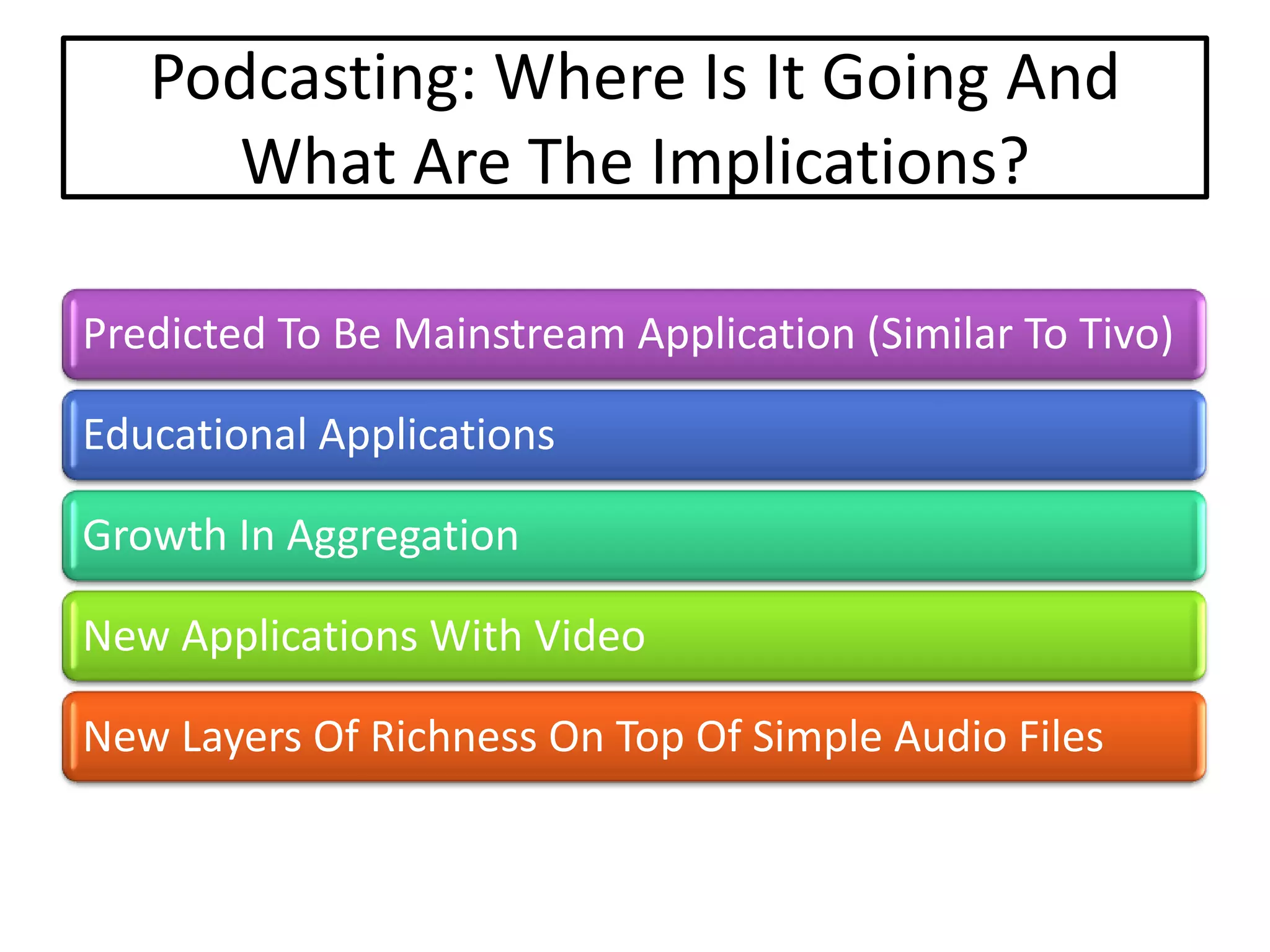 Podcasting: Where Is It Going And What Are The Implications?

Predicted To Be Mainstream Application (Similar To Tivo)

Educational Applications

Growth In Aggregation

New Applications With Video

New Layers Of Richness On Top Of Simple Audio Files